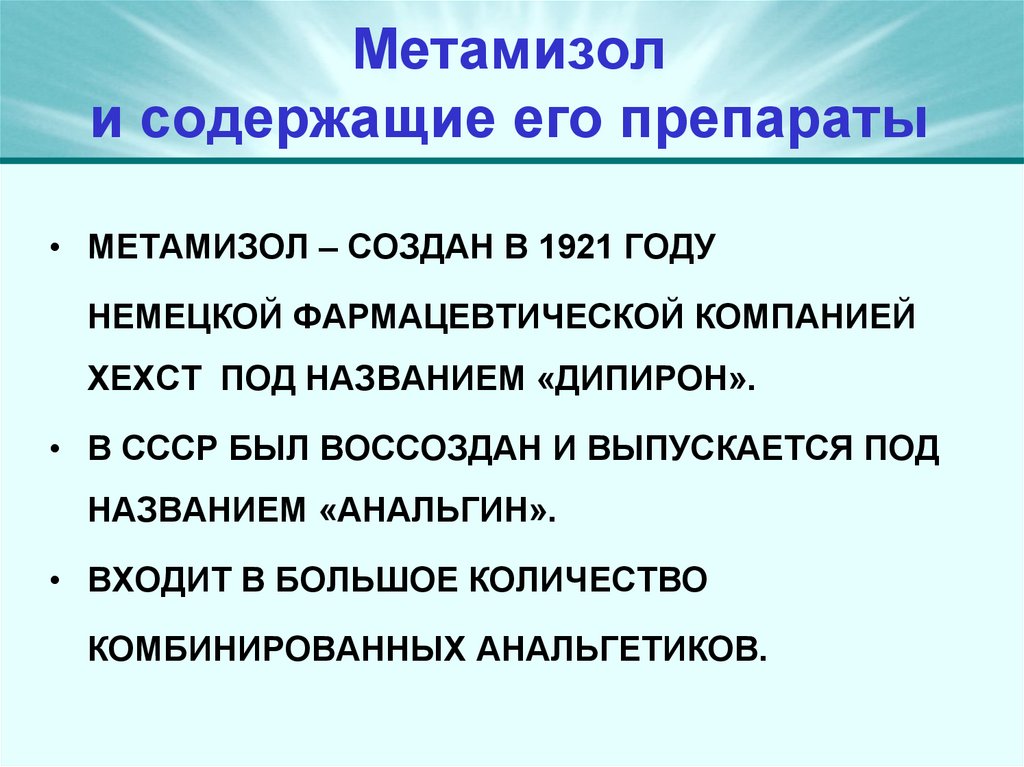 Метамизол
и содержащие его препараты

• МЕТАМИЗОЛ – СОЗДАН В 1921 ГОДУ НЕМЕЦКОЙ ФАРМАЦЕВТИЧЕСКОЙ КОМПАНИЕЙ ХЕХСТ ПОД НАЗВАНИЕМ «ДИПИРОН».

• В СССР БЫЛ ВОССОЗДАН И ВЫПУСКАЕТСЯ ПОД НАЗВАНИЕМ «АНАЛЬГИН».

• ВХОДИТ В БОЛЬШОЕ КОЛИЧЕСТВО КОМБИНИРОВАННЫХ АНАЛЬГЕТИКОВ.